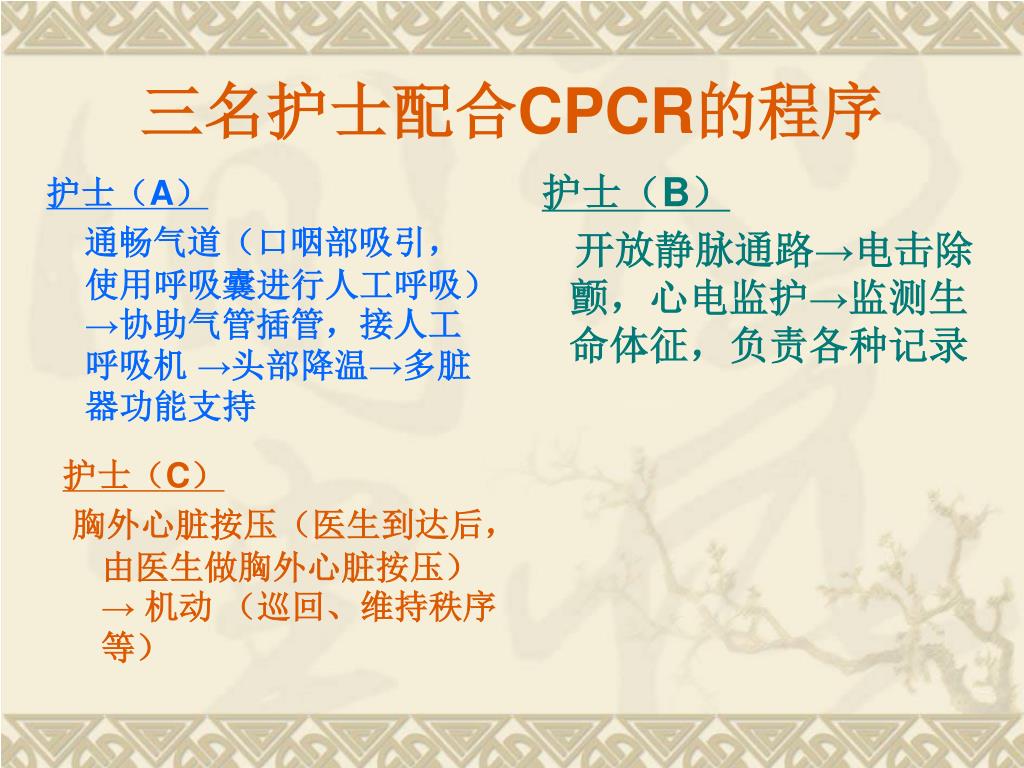 三名护士配合CPCR的程序

护士（A）

通畅气道（口咽部吸引，使用呼吸囊进行人工呼吸）→协助气管插管，接人工呼吸机 →头部降温→多脏器功能支持

护士（C）

胸外心脏按压（医生到达后，由医生做胸外心脏按压）→ 机动 （巡回、维持秩序等）

护士（B）

开放静脉通路→电击除颤，心电监护→监测生命体征，负责各种记录